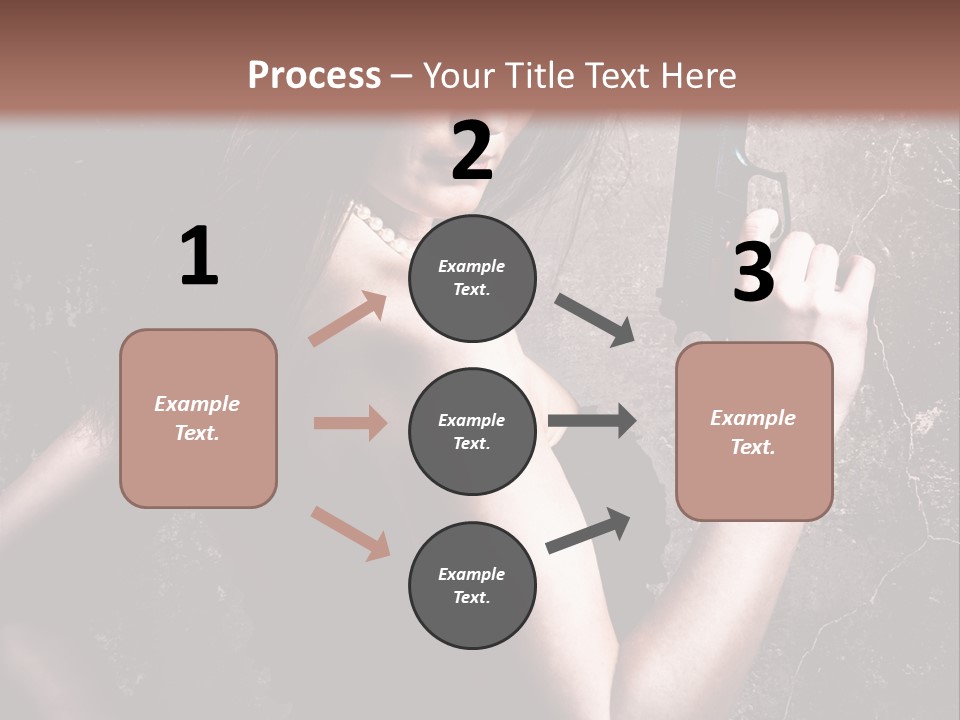 Process – Your Title Text Here

1

Example Text.

2

Example Text.

Example Text.

Example Text.

3

Example Text.